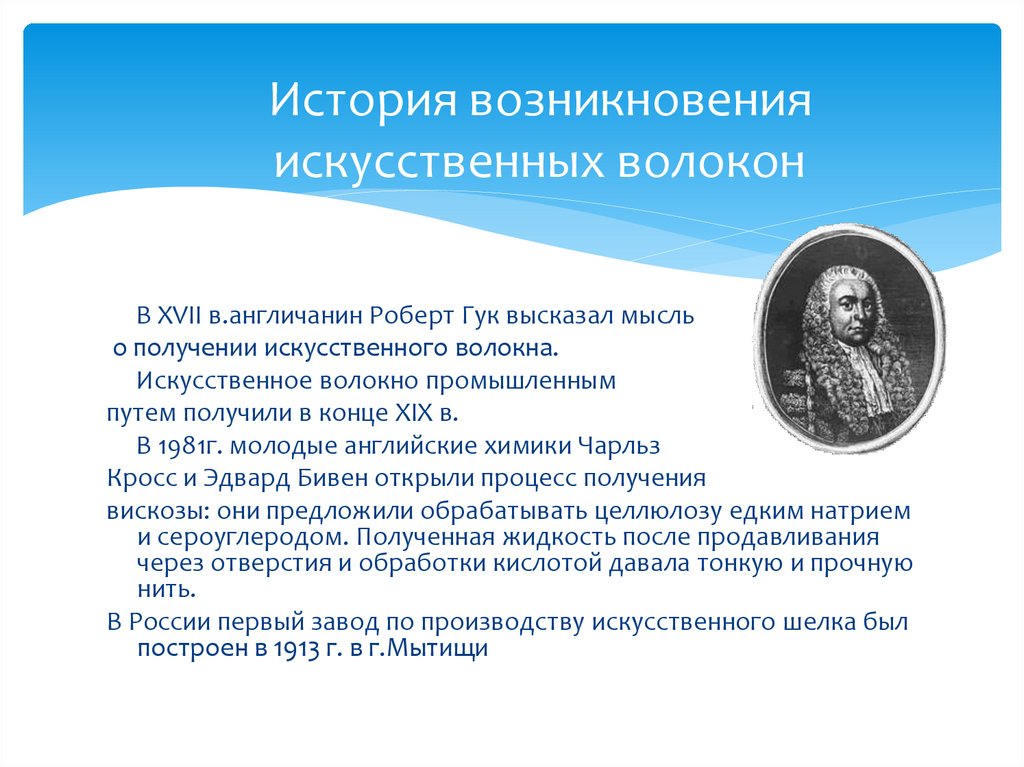 История возникновения искусственных волокон

В XVII в.англичанин Роберт Гук высказал мысль о получении искусственного волокна.

Искусственное волокно промышленным путем получили в конце XIX в.

В 1981г. молодые английские химики Чарльз Кросс и Эдвард Бивен открыли процесс получения вискозы: они предложили обрабатывать целлюлозу едким натрием и сероуглеродом. Полученная жидкость после продавливания через отверстия и обработки кислотой давала тонкую и прочную нить.

В России первый завод по производству искусственного шелка был построен в 1913 г. в г.Мытищи